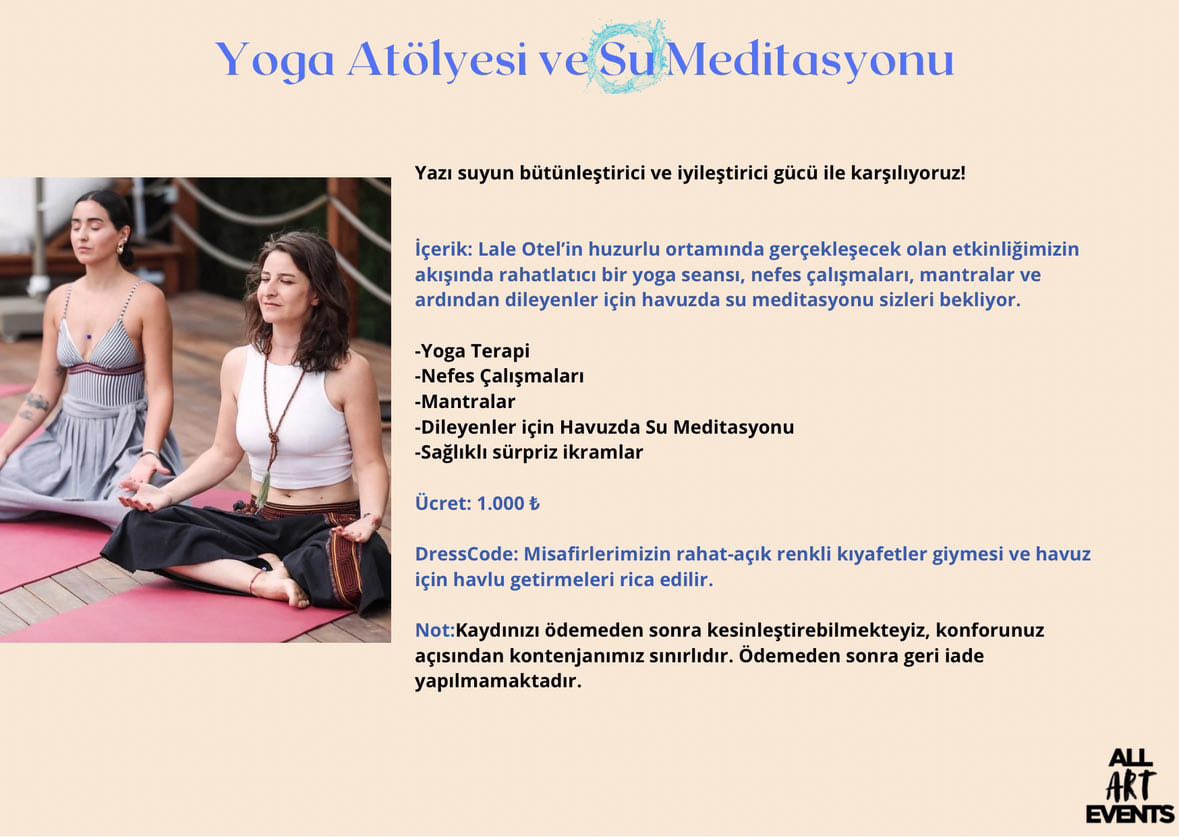 Yoga Atölyesi ve Su Meditasyonu

Yazı suyun bütünleştirici ve iyileştirici gücü ile karşılıyoruz!

İçerik: Lale Otel'in huzurlu ortamında gerçekleşecek olan etkinliğimizin akışında rahatlatıcı bir yoga seansı, nefes çalışmaları, mantralar ve ardından dileyenler için havuzda su meditasyonu sizleri bekliyor.

-Yoga Terapi
-Nefes Çalışmaları
-Mantralar
-Dileyenler için Havuzda Su Meditasyonu
-Sağlıklı sürpriz ikramlar

Ücret: 1.000 ₺

DressCode: Misafirlerimizin rahat-açık renkli kıyafetler giymesi ve havuz için havlu getirmeleri rica edilir.

Not:Kaydınızı ödemeden sonra kesinleştirebilmekteyiz, konforunuz açısından kontenjanımız sınırlıdır. Ödemeden sonra geri iade yapılmamaktadır.

ALL ART EVENTS